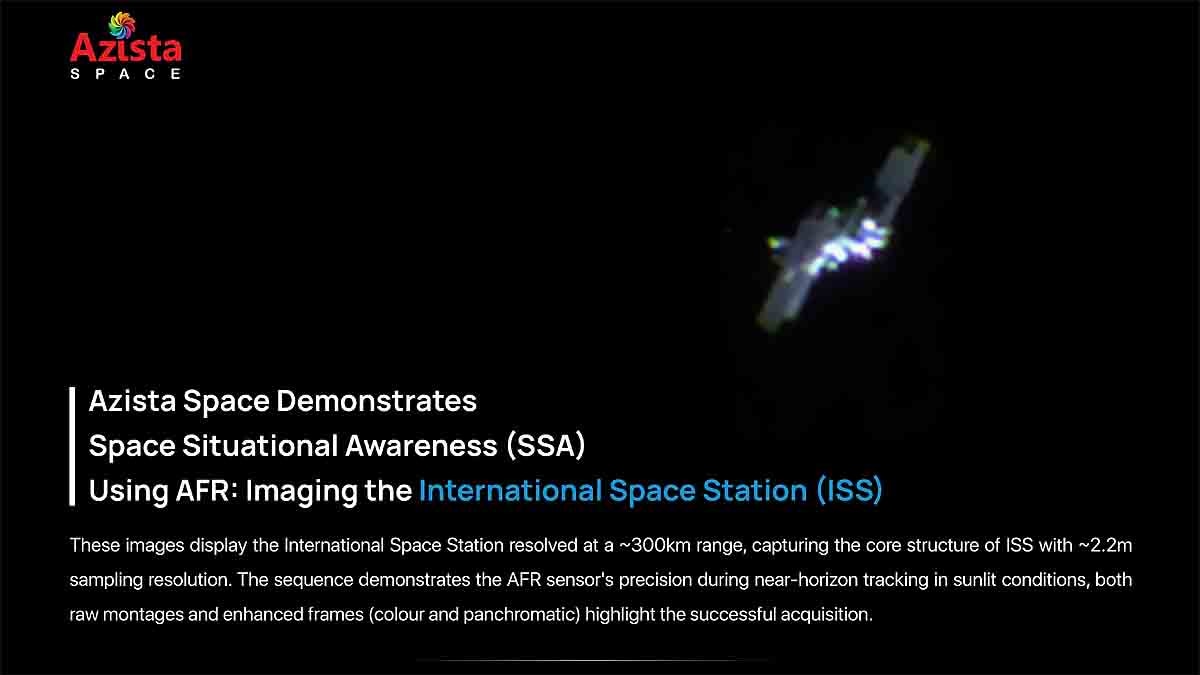 Azista
SPACE

Azista Space Demonstrates
Space Situational Awareness (SSA)
Using AFR: Imaging the International Space Station (ISS)

These images display the International Space Station resolved at a ~300km range, capturing the core structure of ISS with ~2.2m sampling resolution. The sequence demonstrates the AFR sensor's precision during near-horizon tracking in sunlit conditions, both raw montages and enhanced frames (colour and panchromatic) highlight the successful acquisition.